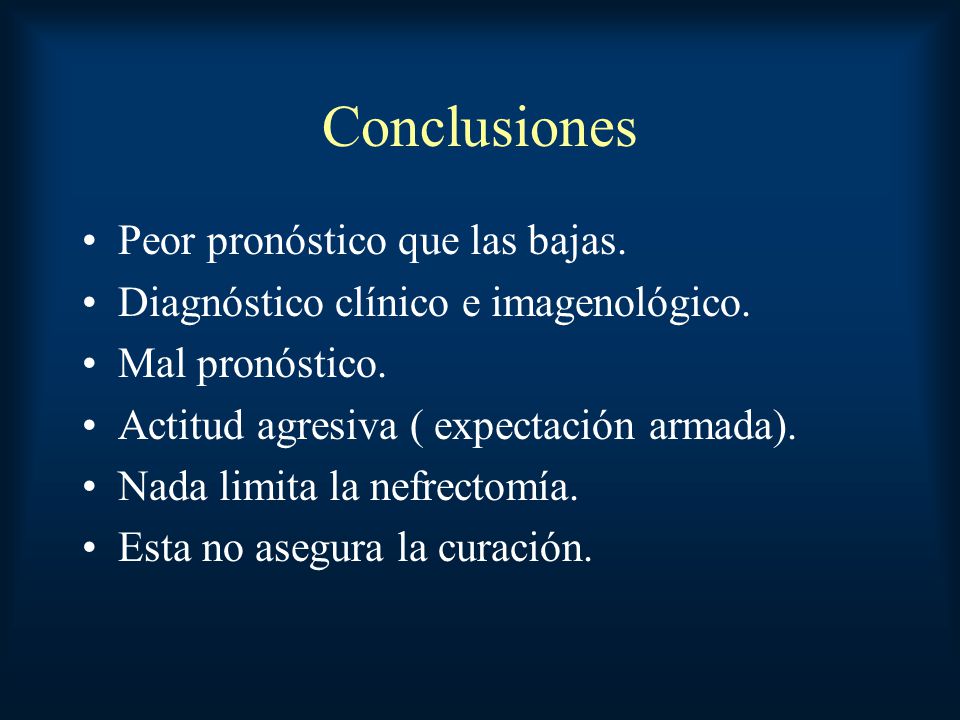 Conclusiones

• Peor pronóstico que las bajas.
• Diagnóstico clínico e imagenológico.
• Mal pronóstico.
• Actitud agresiva ( expectación armada).
• Nada limita la nefrectomía.
• Esta no asegura la curación.